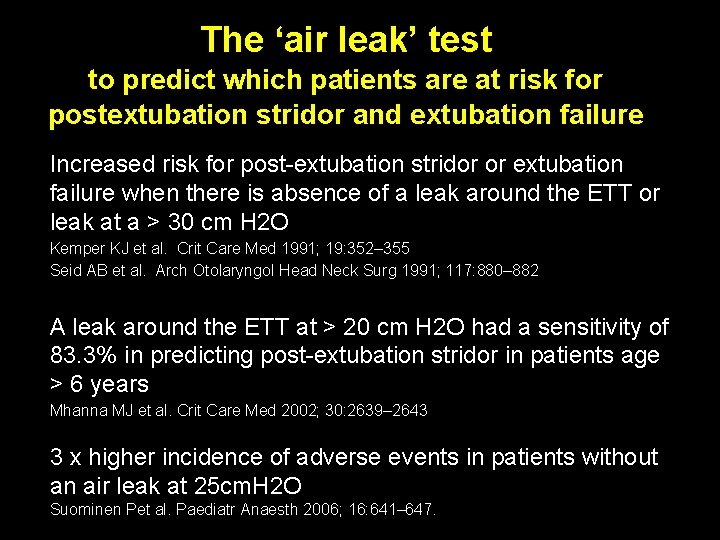 The ‘air leak’ test
to predict which patients are at risk for postextubation stridor and extubation failure

Increased risk for post-extubation stridor or extubation failure when there is absence of a leak around the ETT or leak at a > 30 cm H2O
Kemper KJ et al. Crit Care Med 1991; 19:352–355
Seid AB et al. Arch Otolaryngol Head Neck Surg 1991; 117:880–882

A leak around the ETT at > 20 cm H2O had a sensitivity of 83.3% in predicting post-extubation stridor in patients age > 6 years
Mhanna MJ et al. Crit Care Med 2002; 30:2639–2643

3 x higher incidence of adverse events in patients without an air leak at 25cmH2O
Suominen Pet al. Paediatr Anaesth 2006; 16:641–647.